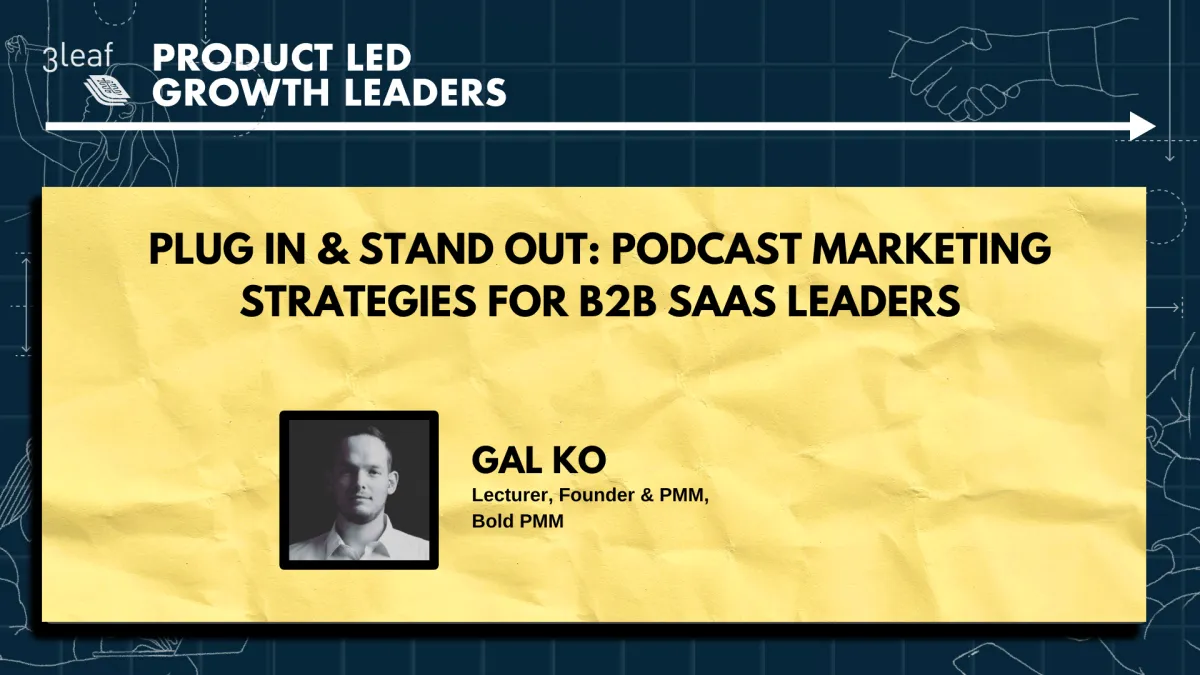 3leaf

PRODUCT LED GROWTH LEADERS

PLUG IN & STAND OUT: PODCAST MARKETING STRATEGIES FOR B2B SAAS LEADERS

GAL KO
Lecturer, Founder & PMM, Bold PMM